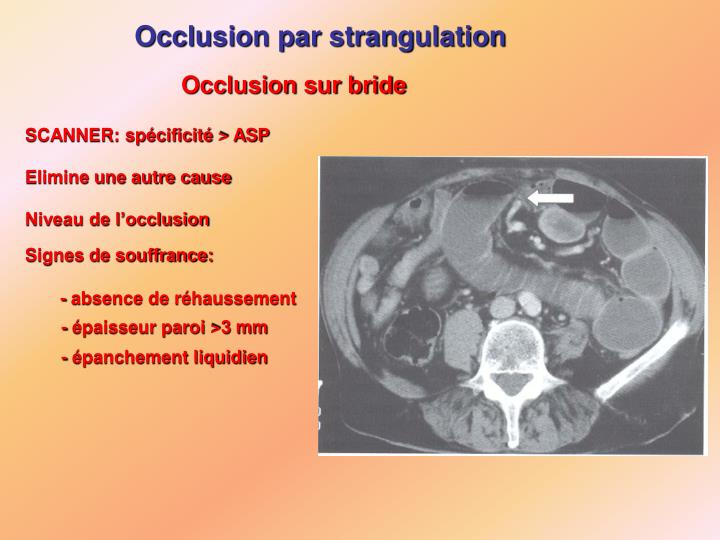 Occlusion par strangulation

Occlusion sur bride

SCANNER: spécificité > ASP

Elimine une autre cause

Niveau de l'occlusion

Signes de souffrance:

- absence de réhaussement
- épaisseur paroi >3 mm
- épanchement liquidien